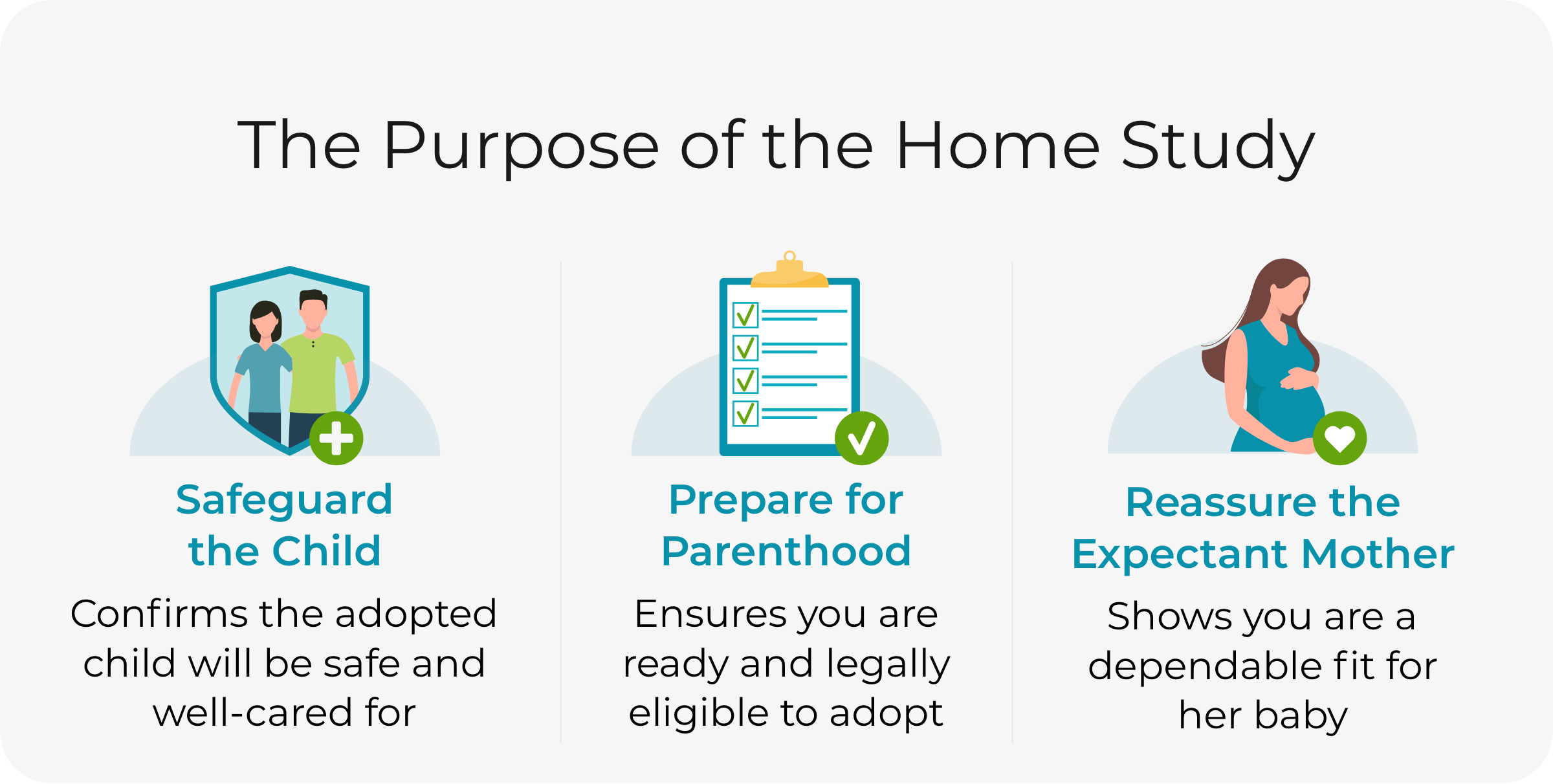 The Purpose of the Home Study

Safeguard the Child

Confirms the adopted child will be safe and well-cared for

Prepare for Parenthood

Ensures you are ready and legally eligible to adopt

Reassure the Expectant Mother

Shows you are a dependable fit for her baby